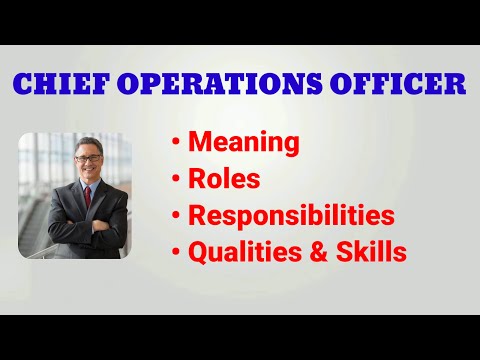 CHIEF OPERATIONS OFFICER

• Meaning
• Roles
• Responsibilities
• Qualities & Skills